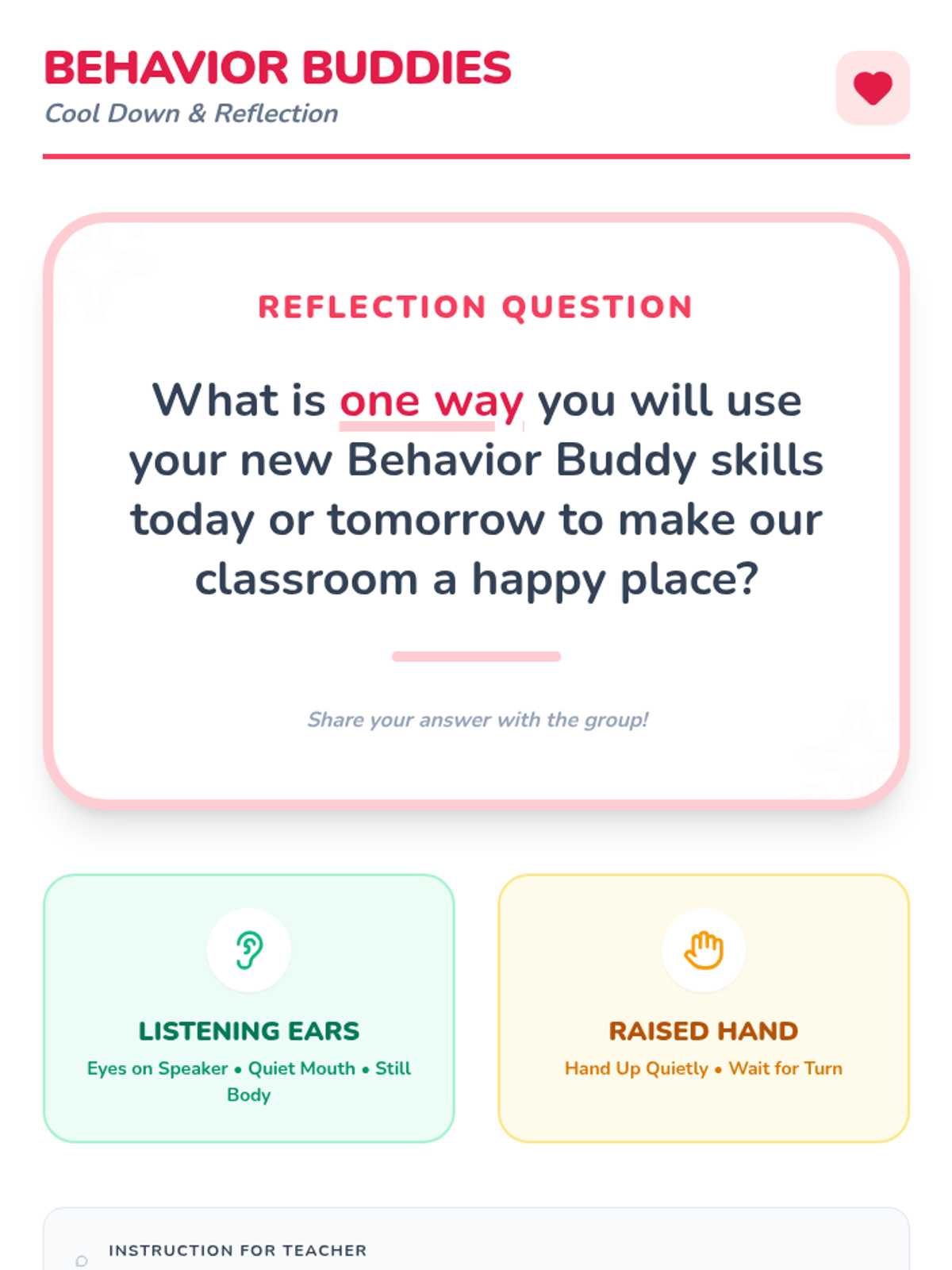 BEHAVIOR BUDDIES
Cool Down & Reflection

REFLECTION QUESTION

What is one way you will use your new Behavior Buddy skills today or tomorrow to make our classroom a happy place?

Share your answer with the group!

LISTENING EARS
Eyes on Speaker • Quiet Mouth • Still Body

RAISED HAND
Hand Up Quietly • Wait for Turn

INSTRUCTION FOR TEACHER